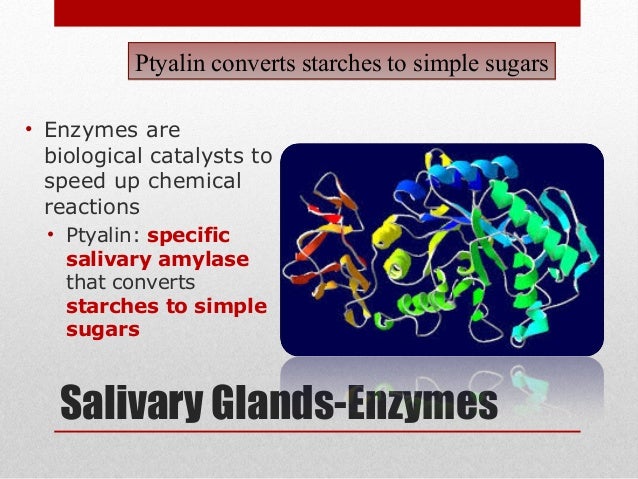 Ptyalin converts starches to simple sugars

• Enzymes are biological catalysts to speed up chemical reactions
  • Ptyalin: specific salivary amylase that converts starches to simple sugars

Salivary Glands-Enzymes